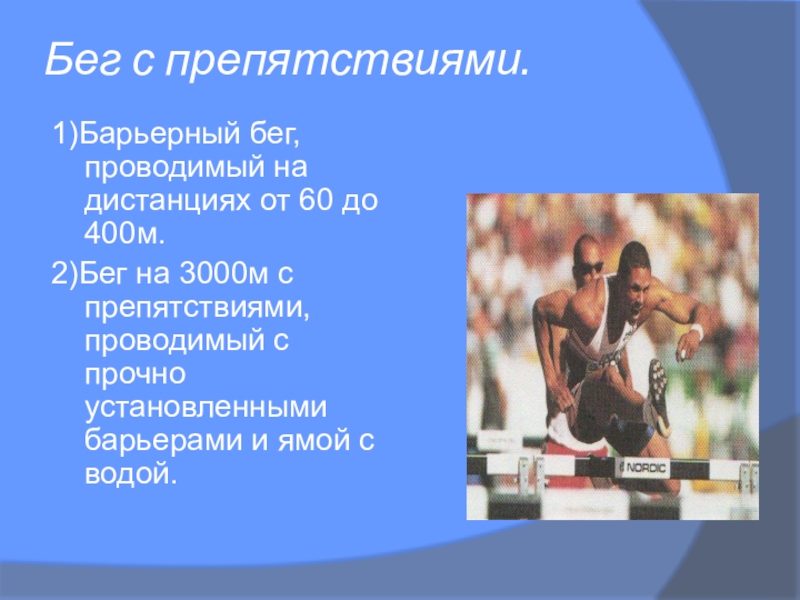 Бег с препятствиями.

1)Барьерный бег, проводимый на дистанциях от 60 до 400м.

2)Бег на 3000м с препятствиями, проводимый с прочно установленными барьерами и ямой с водой.

NORDIC